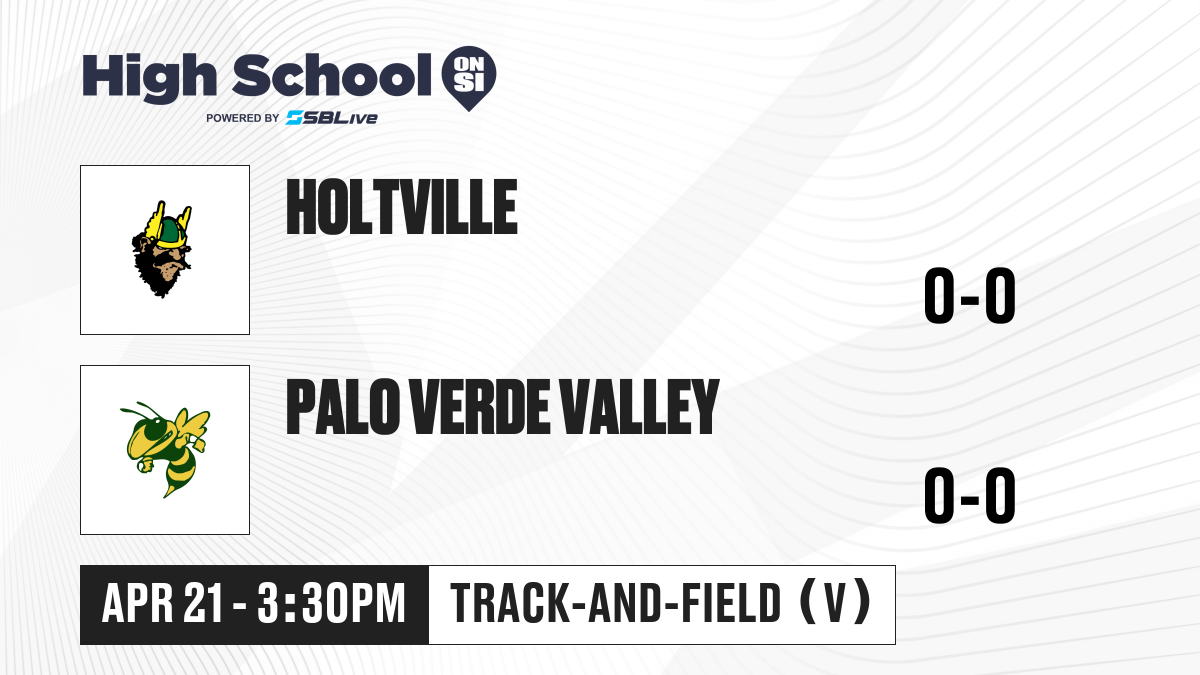 High School ON SI
POWERED BY SBLive

HOLTVILLE

0-0

PALO VERDE VALLEY

0-0

APR 21 - 3:30PM

TRACK-AND-FIELD (V)